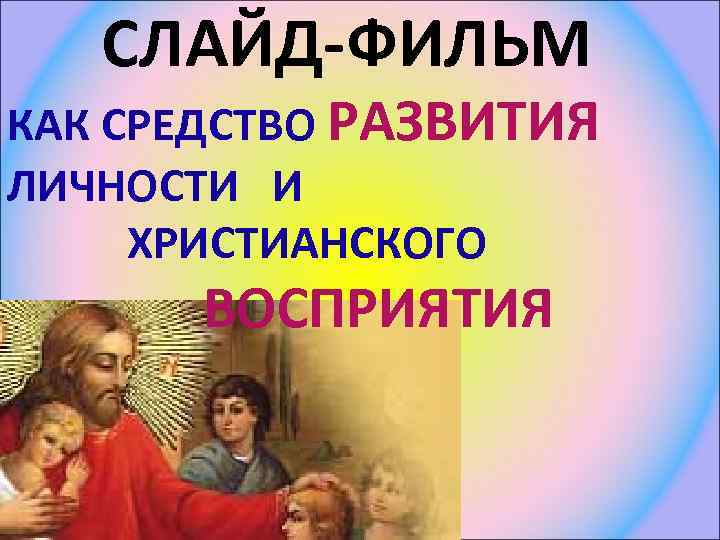 СЛАЙД-ФИЛЬМ

КАК СРЕДСТВО РАЗВИТИЯ ЛИЧНОСТИ И ХРИСТИАНСКОГО ВОСПРИЯТИЯ